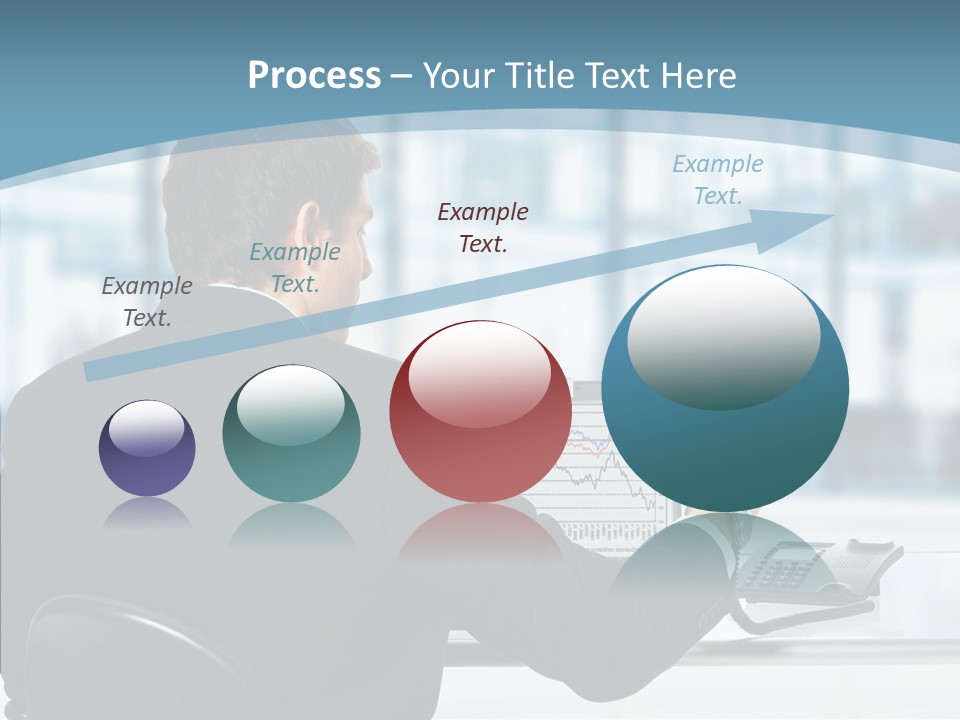 Process – Your Title Text Here

Example Text.

Example Text.

Example Text.

Example Text.